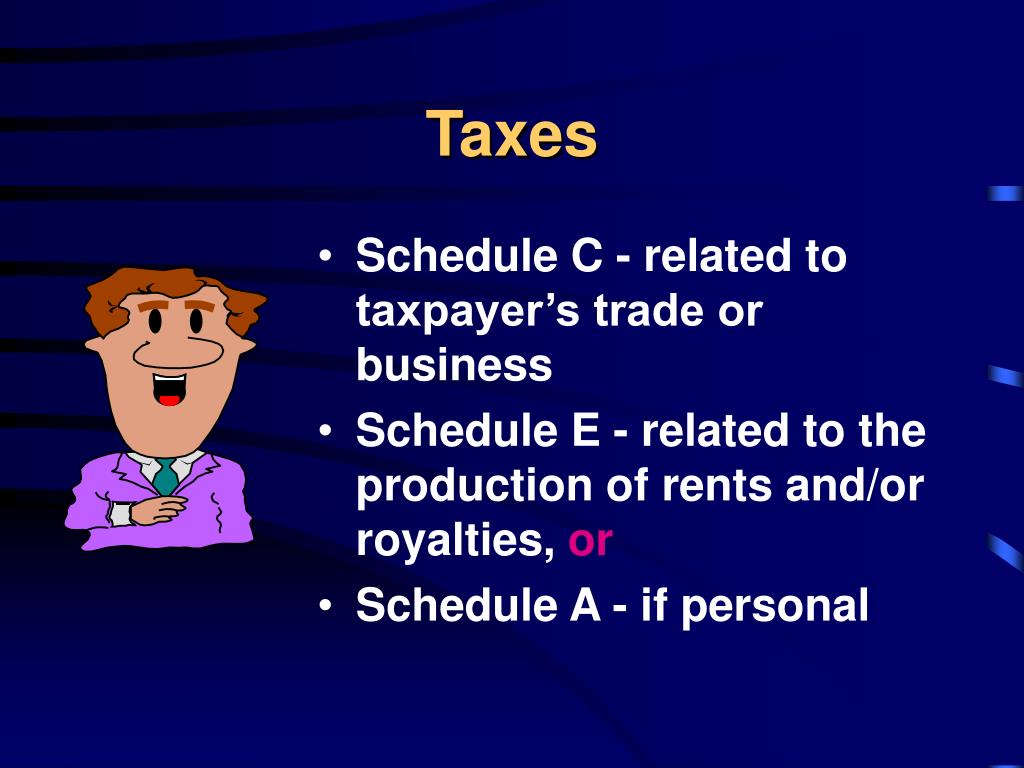 Taxes

• Schedule C - related to taxpayer’s trade or business
• Schedule E - related to the production of rents and/or royalties, or
• Schedule A - if personal